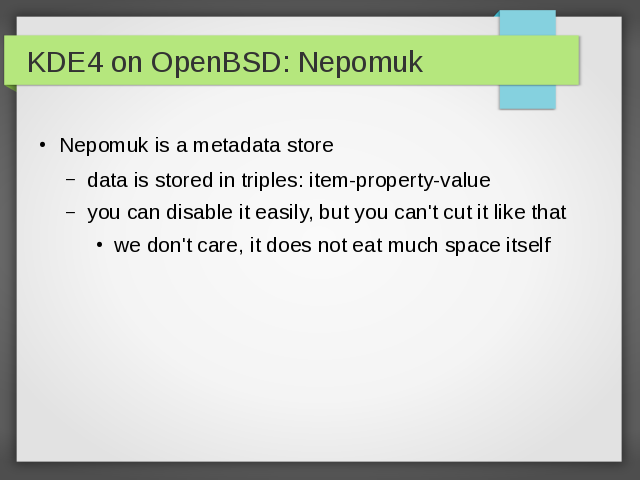 KDE4 on OpenBSD: Nepomuk

• Nepomuk is a metadata store
 – data is stored in triples: item-property-value
 – you can disable it easily, but you can't cut it like that
  • we don't care, it does not eat much space itself